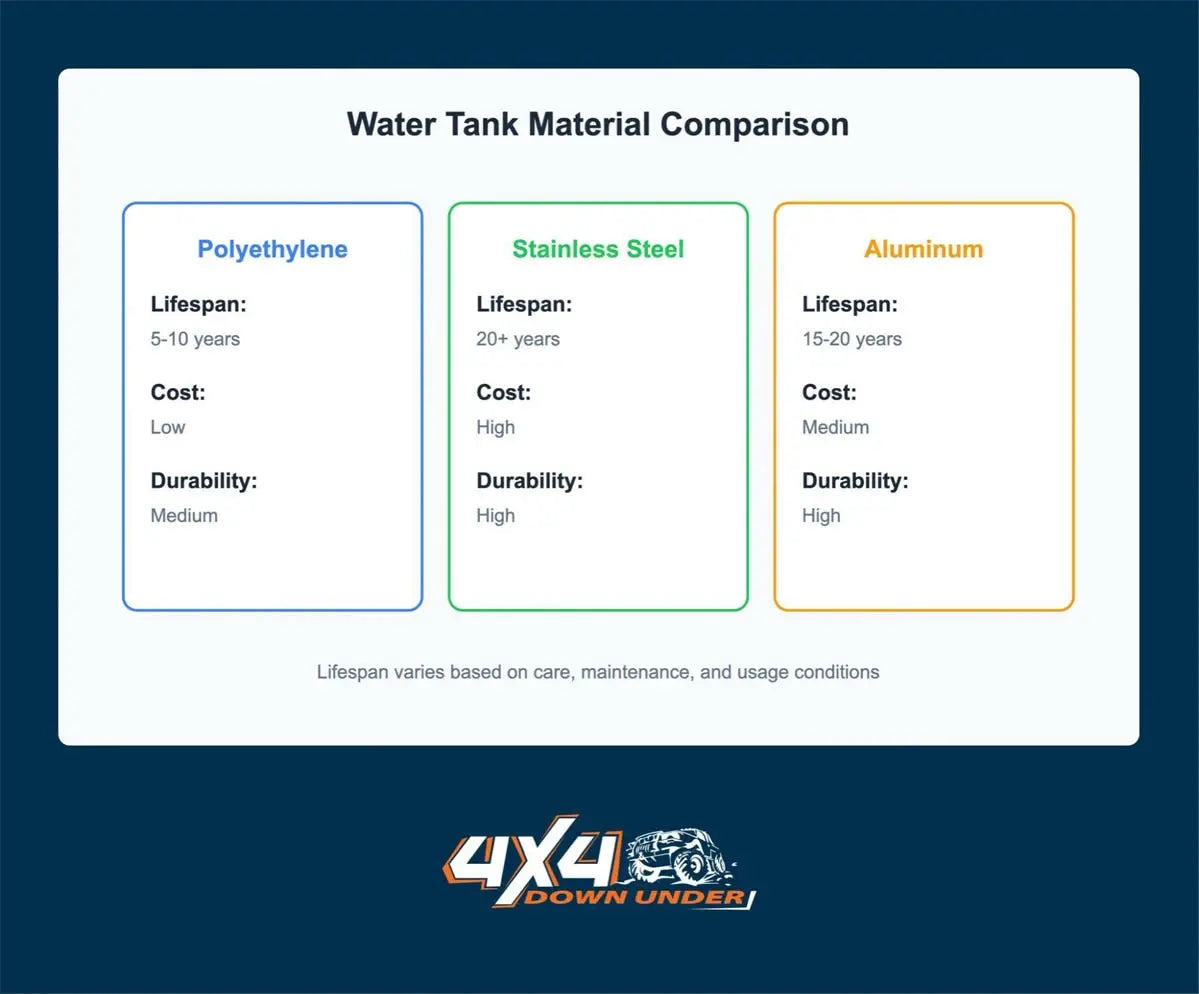 Water Tank Material Comparison

Polyethylene

Lifespan:

5-10 years

Cost:

Low

Durability:

Medium

Stainless Steel

Lifespan:

20+ years

Cost:

High

Durability:

High

Aluminum

Lifespan:

15-20 years

Cost:

Medium

Durability:

High

Lifespan varies based on care, maintenance, and usage conditions

4X4 DOWN UNDER